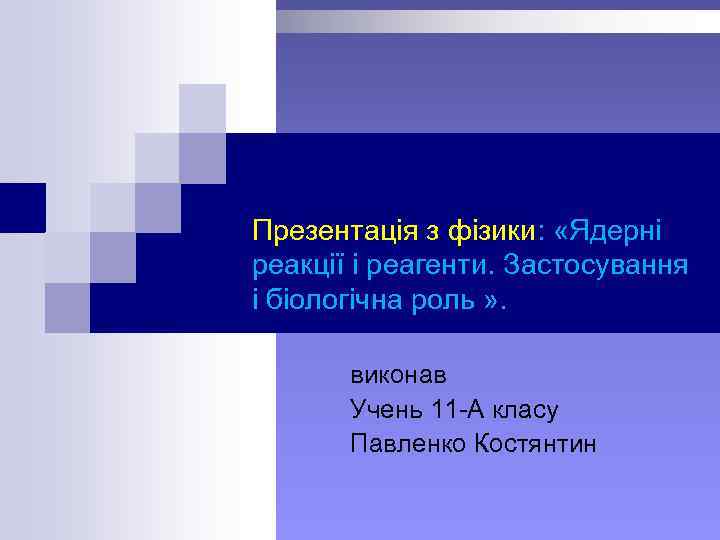 Презентація з фізики: «Ядерні реакції і реагенти. Застосування і біологічна роль ».

виконав
Учень 11-А класу
Павленко Костянтин